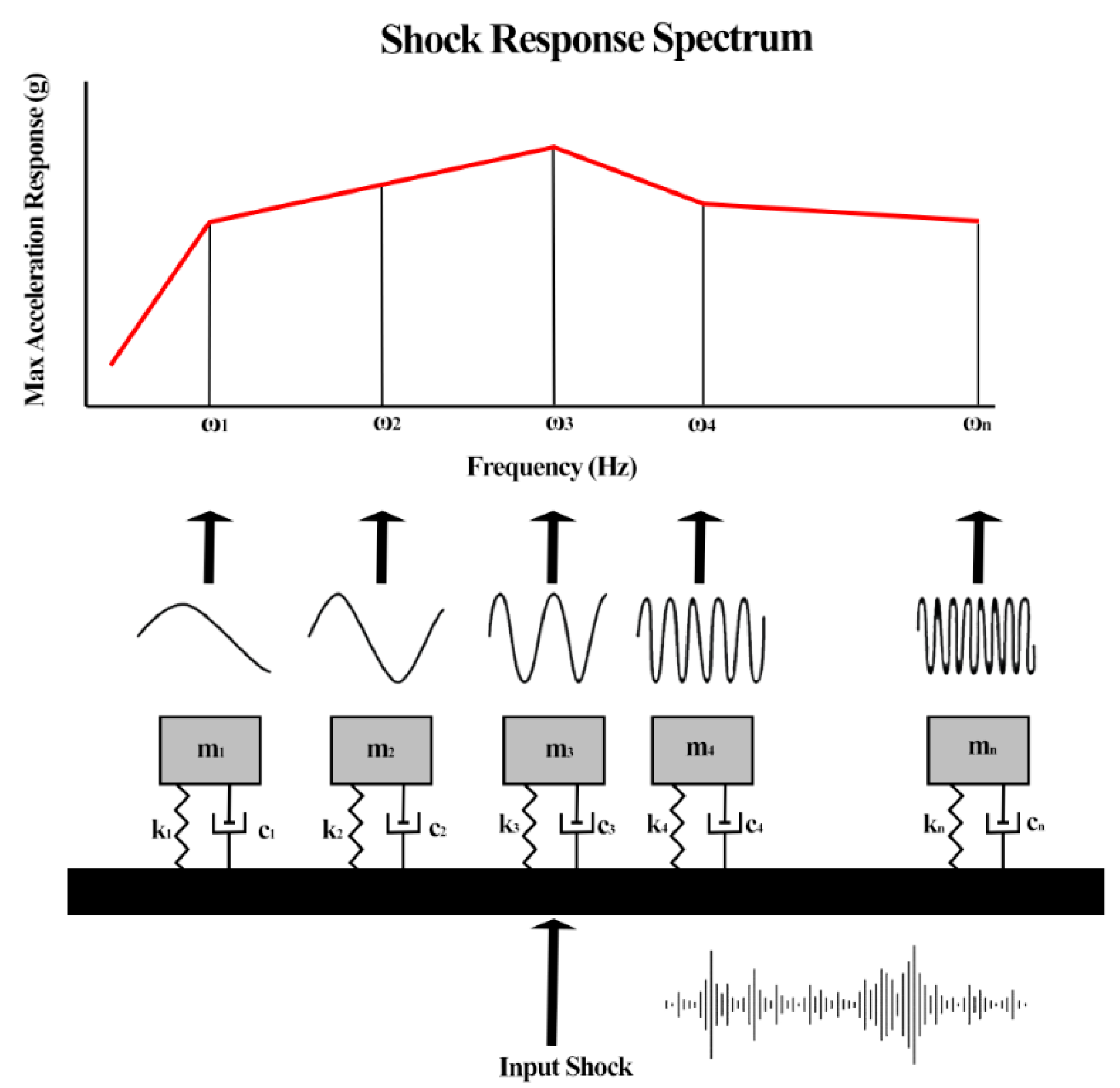 Shock Response Spectrum

Max Acceleration Response (g)

$\omega_1$ $\omega_2$ $\omega_3$ $\omega_4$ $\omega_n$

Frequency (Hz)

$m_1$ $m_2$ $m_3$ $m_4$ $m_n$

$k_1$ $c_1$ $k_2$ $c_2$ $k_3$ $c_3$ $k_4$ $c_4$ $k_n$ $c_n$

Input Shock